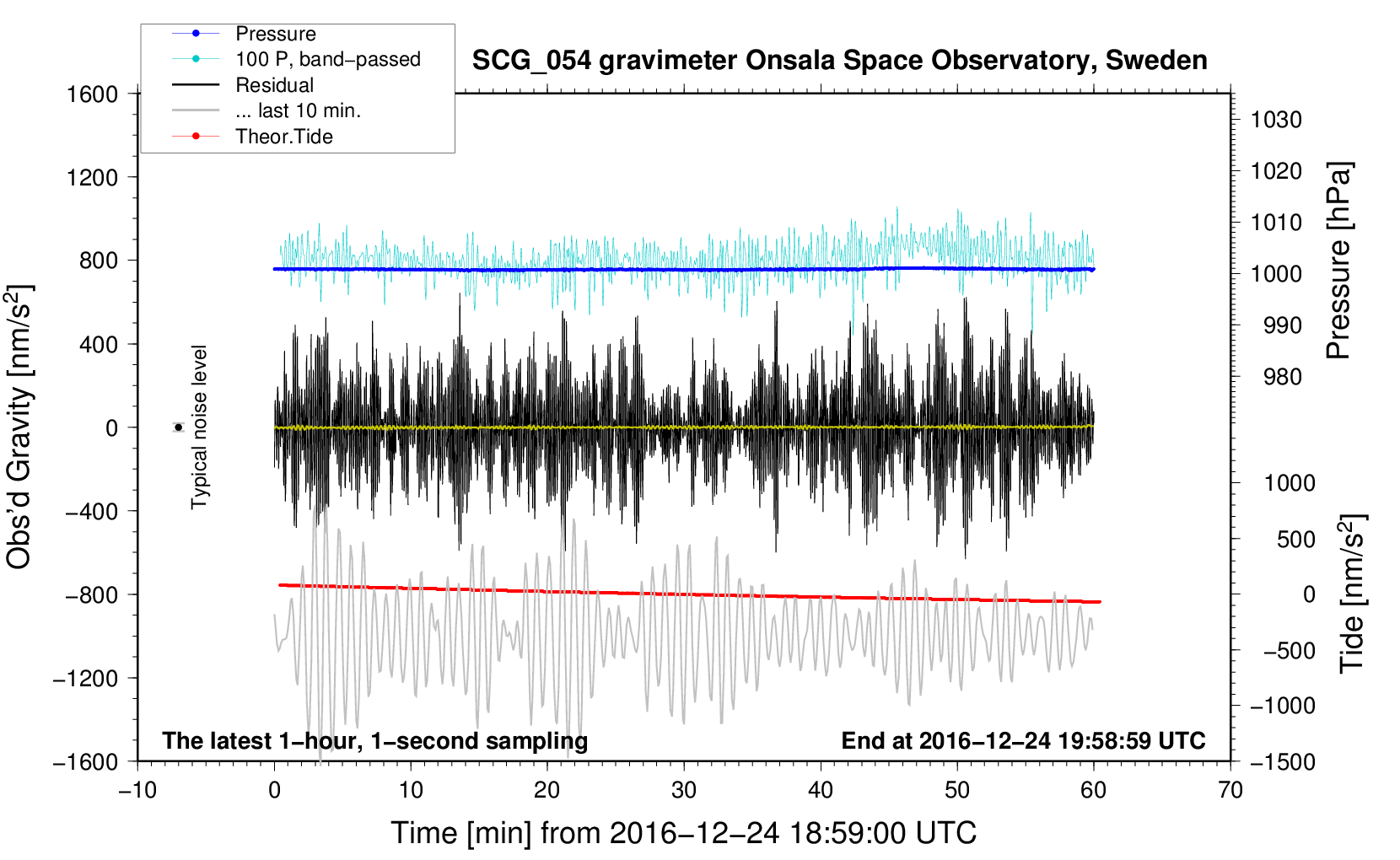 Pressure
100 P, band−passed
Residual
... last 10 min.
Theor.Tide

SCG_054 gravimeter Onsala Space Observatory, Sweden

1600
1200
800
400
0
−400
−800
−1200
−1600

Obs'd Gravity [nm/s$^2$]

Typical noise level

1030
1020
1010
1000
990
980

Pressure [hPa]

1000
500
0
−500
−1000
−1500

Tide [nm/s$^2$]

The latest 1−hour, 1−second sampling

End at 2016−12−24 19:58:59 UTC

−10 0 10 20 30 40 50 60 70

Time [min] from 2016−12−24 18:59:00 UTC